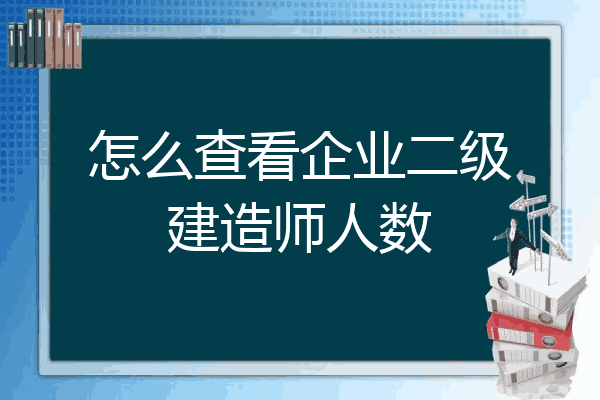 怎么查看企业二级建造师人数